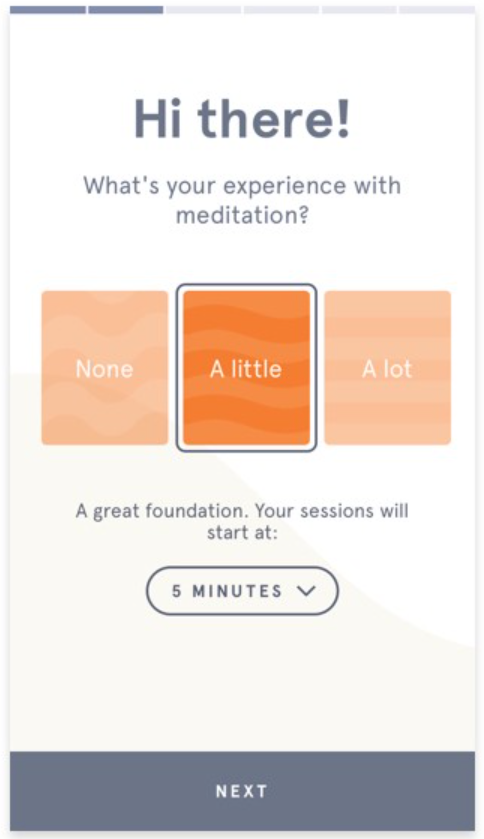 Hi there!

What's your experience with meditation?

None

A little

A lot

A great foundation. Your sessions will start at:

5 MINUTES

NEXT